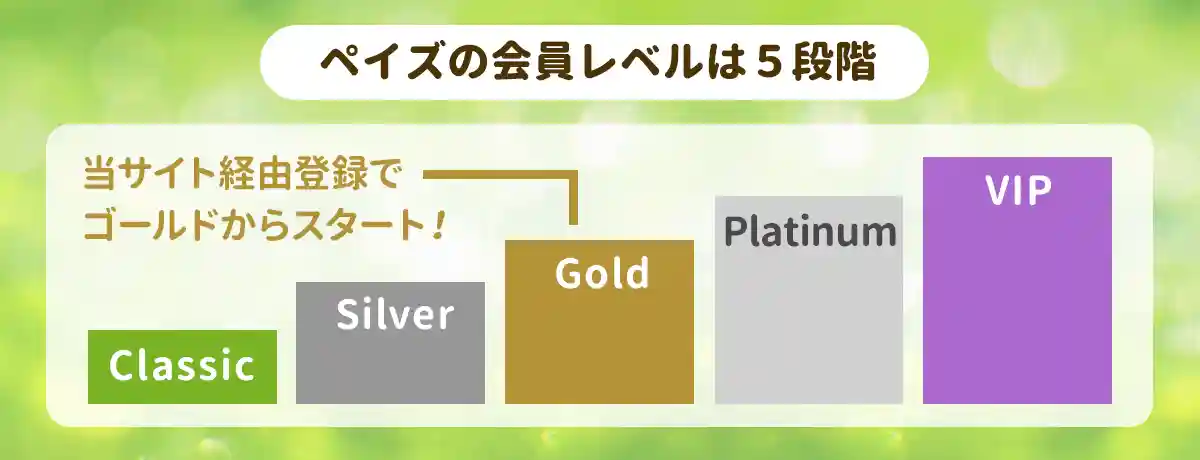 ペイズの会員レベルは５段階

当サイト経由登録で
ゴールドからスタート！

Classic

Silver

Gold

Platinum

VIP